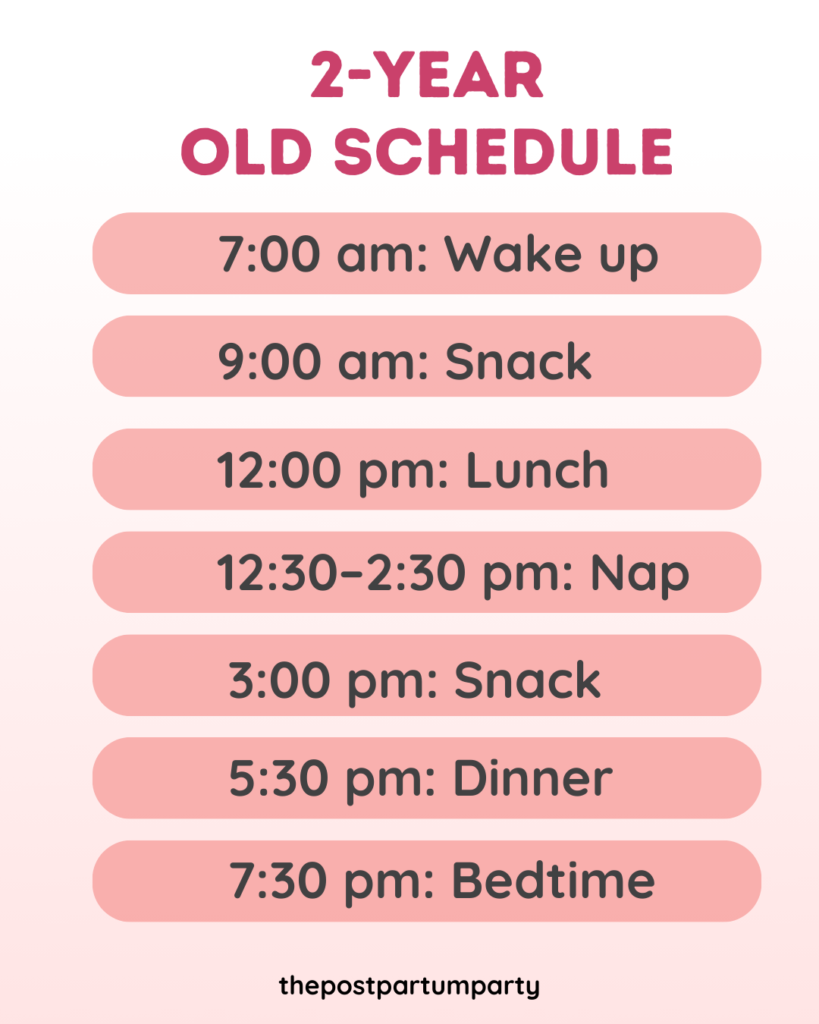 2-YEAR OLD SCHEDULE

7:00 am: Wake up

9:00 am: Snack

12:00 pm: Lunch

12:30–2:30 pm: Nap

3:00 pm: Snack

5:30 pm: Dinner

7:30 pm: Bedtime

thepostpartumparty